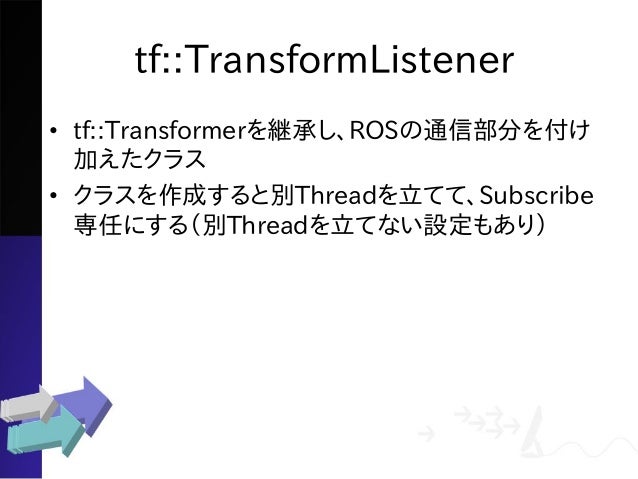 tf::TransformListener

• tf::Transformerを継承し、ROSの通信部分を付け加えたクラス
• クラスを作成すると別Threadを立てて、Subscribe専任にする（別Threadを立てない設定もあり）